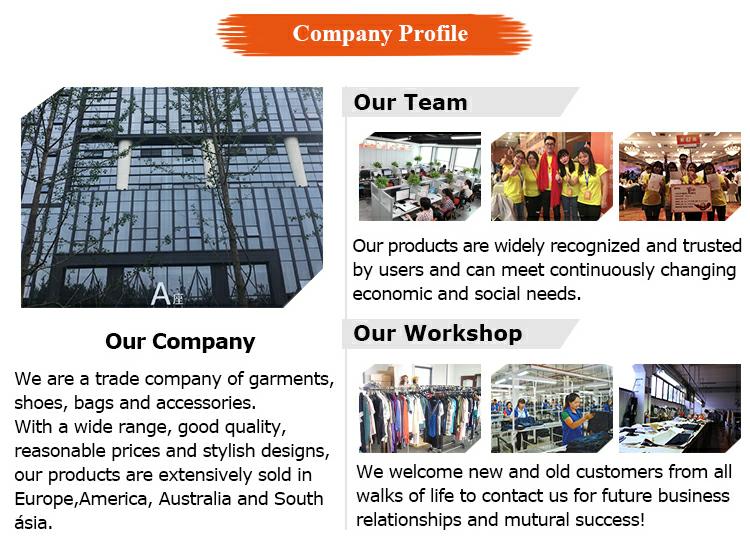 Company Profile

A座

Our Company

We are a trade company of garments, shoes, bags and accessories.
With a wide range, good quality, reasonable prices and stylish designs, our products are extensively sold in Europe,America, Australia and South ásia.

Our Team

Our products are widely recognized and trusted by users and can meet continuously changing economic and social needs.

Our Workshop

We welcome new and old customers from all walks of life to contact us for future business relationships and mutural success!